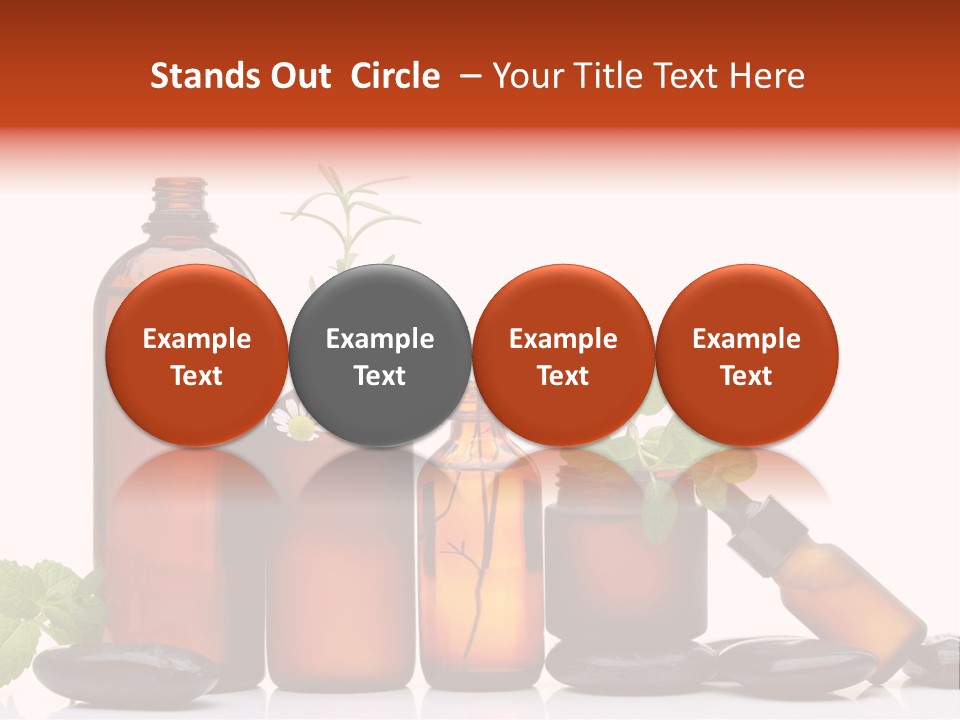 Stands Out Circle – Your Title Text Here

Example Text

Example Text

Example Text

Example Text